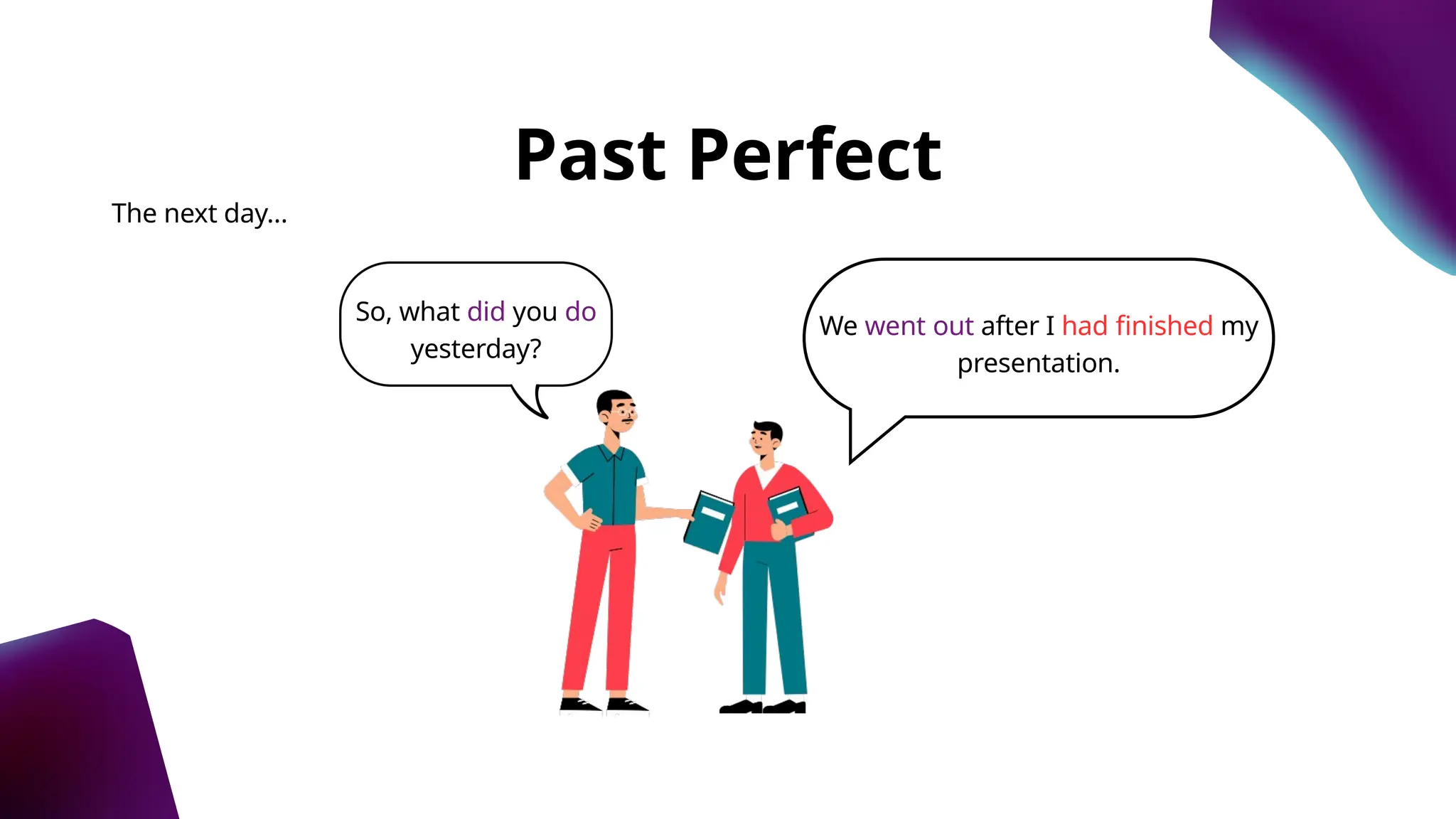 Past Perfect

The next day...

So, what did you do yesterday?

We went out after I had finished my presentation.